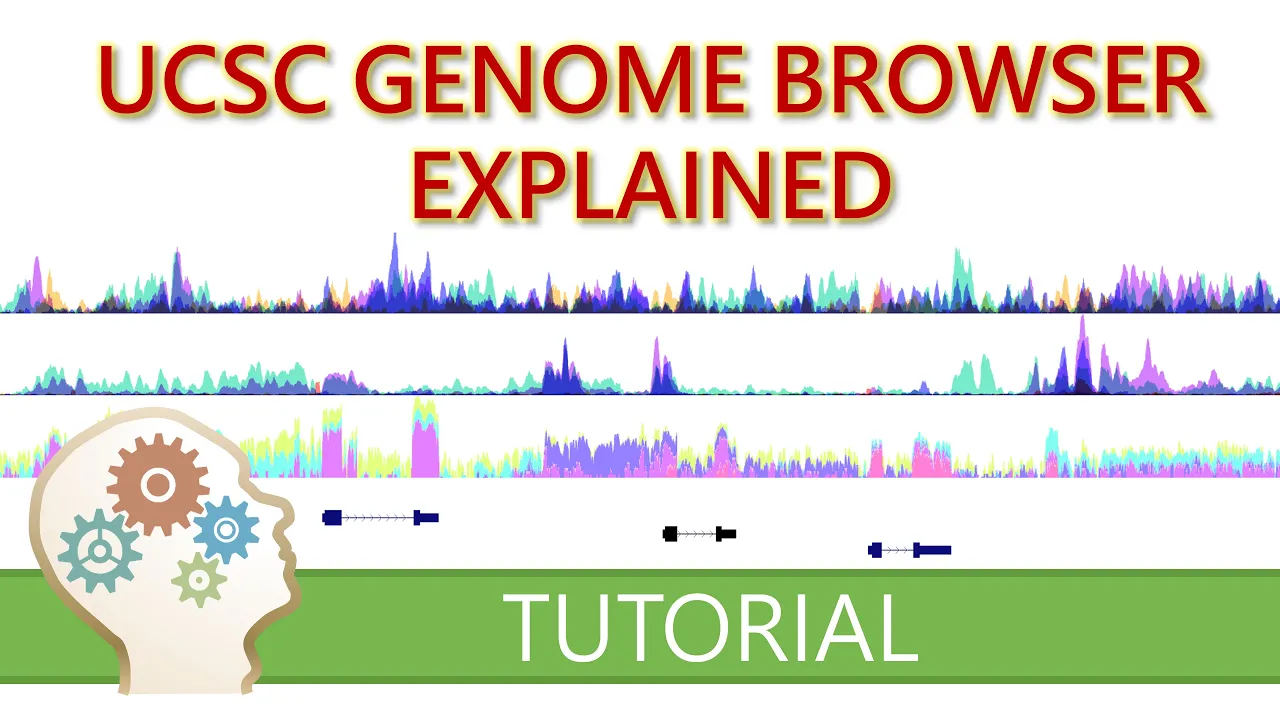 UCSC GENOME BROWSER EXPLAINED

TUTORIAL